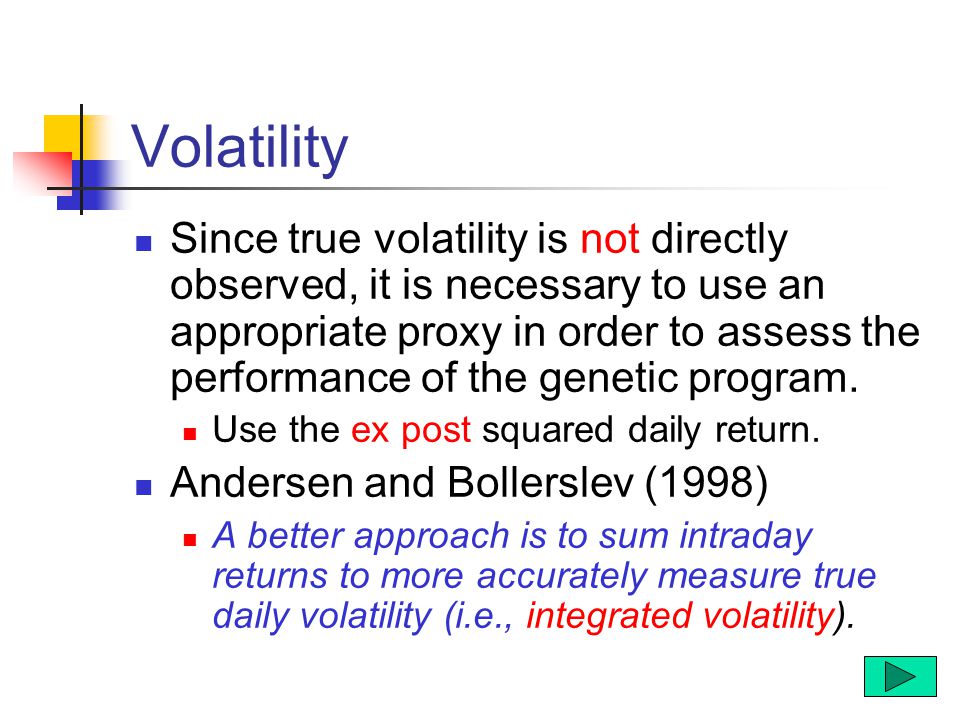 Volatility

Since true volatility is not directly observed, it is necessary to use an appropriate proxy in order to assess the performance of the genetic program.

Use the ex post squared daily return.

Andersen and Bollerslev (1998)

A better approach is to sum intraday returns to more accurately measure true daily volatility (i.e., integrated volatility).